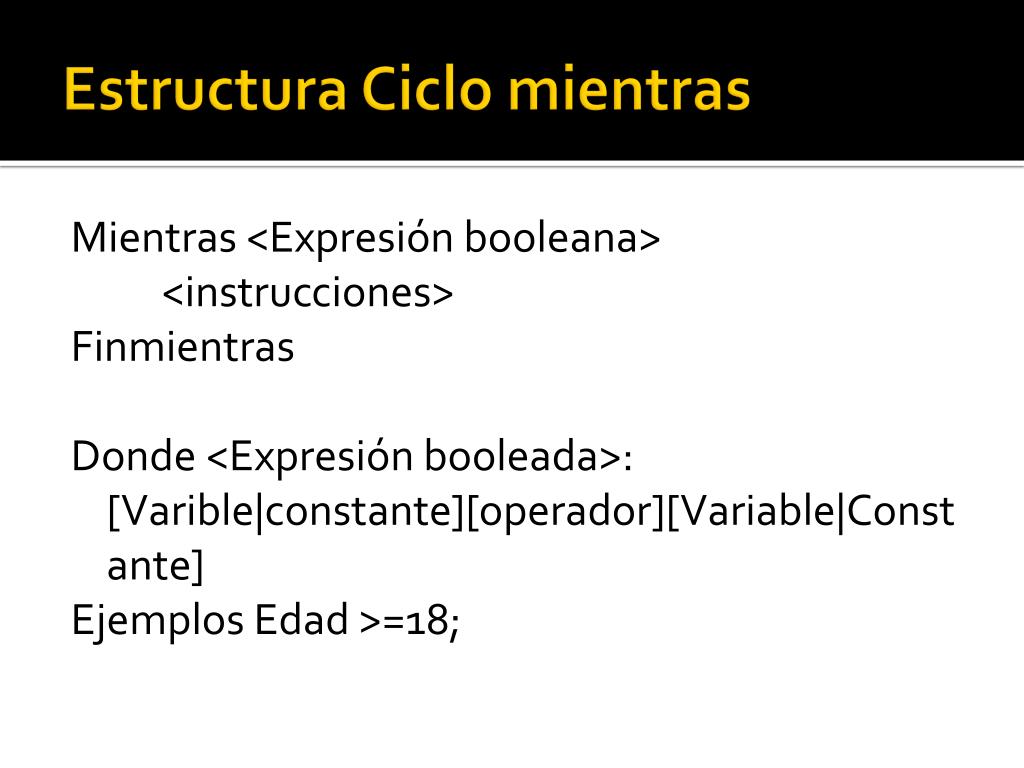 Estructura Ciclo mientras

Mientras <Expresión booleana>
<instrucciones>
Finmientras

Donde <Expresión booleada>: [Varible|constante][operador][Variable|Constante]
Ejemplos Edad >=18;